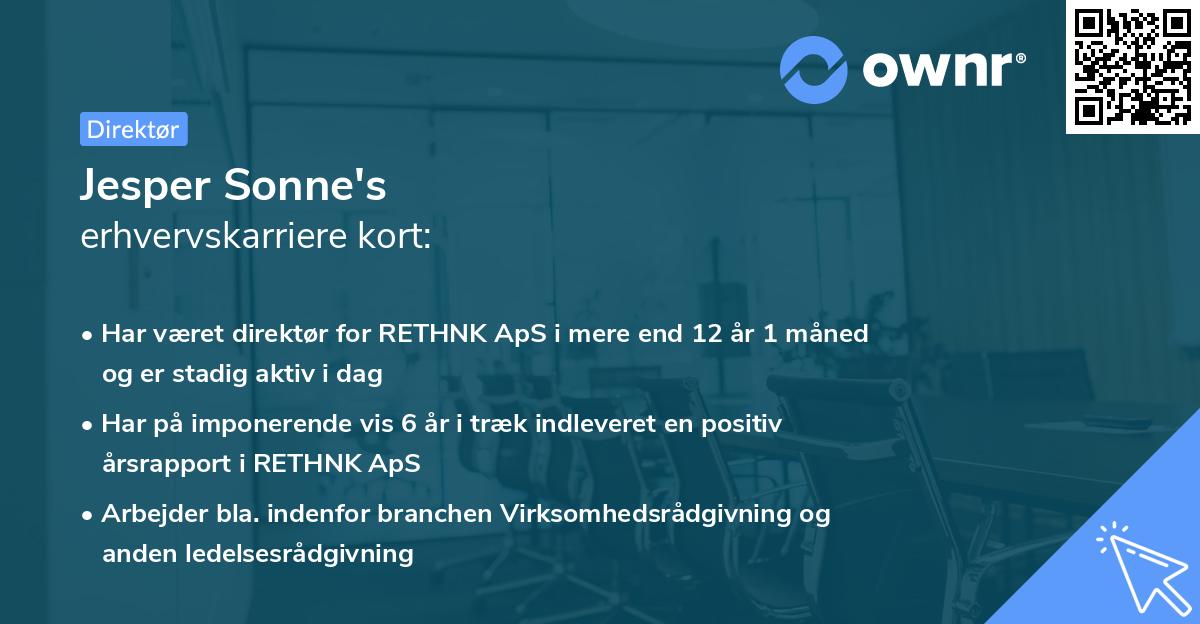 ownr®

Direktør

Jesper Sonne's
erhvervskarriere kort:

• Har været direktør for RETHNK ApS i mere end 12 år 1 måned og er stadig aktiv i dag

• Har på imponerende vis 6 år i træk indleveret en positiv årsrapport i RETHNK ApS

• Arbejder bla. indenfor branchen Virksomhedsrådgivning og anden ledelsesrådgivning